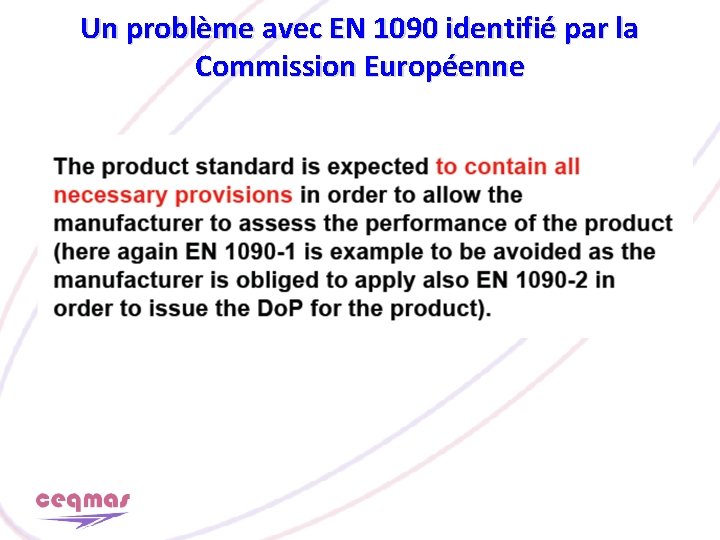 Un problème avec EN 1090 identifié par la Commission Européenne

The product standard is expected to contain all necessary provisions in order to allow the manufacturer to assess the performance of the product (here again EN 1090-1 is example to be avoided as the manufacturer is obliged to apply also EN 1090-2 in order to issue the DoP for the product).

ceqmas